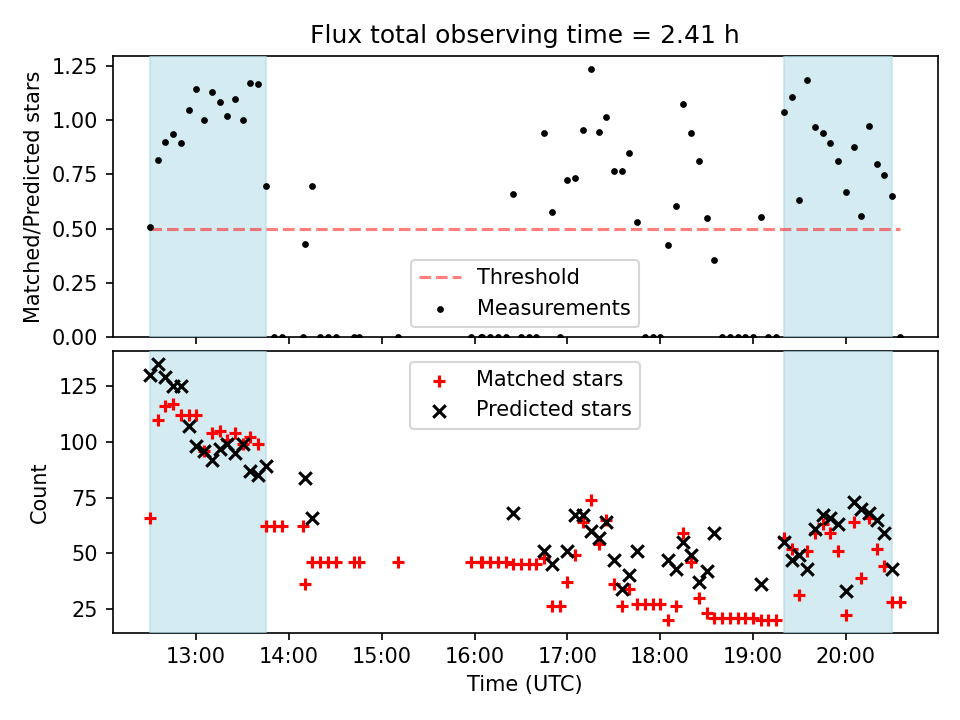 Flux total observing time = 2.41 h

Matched/Predicted stars

1.25
1.00
0.75
0.50
0.25
0.00

Threshold
Measurements

Count

125
100
75
50
25

Matched stars
Predicted stars

13:00 14:00 15:00 16:00 17:00 18:00 19:00 20:00

Time (UTC)